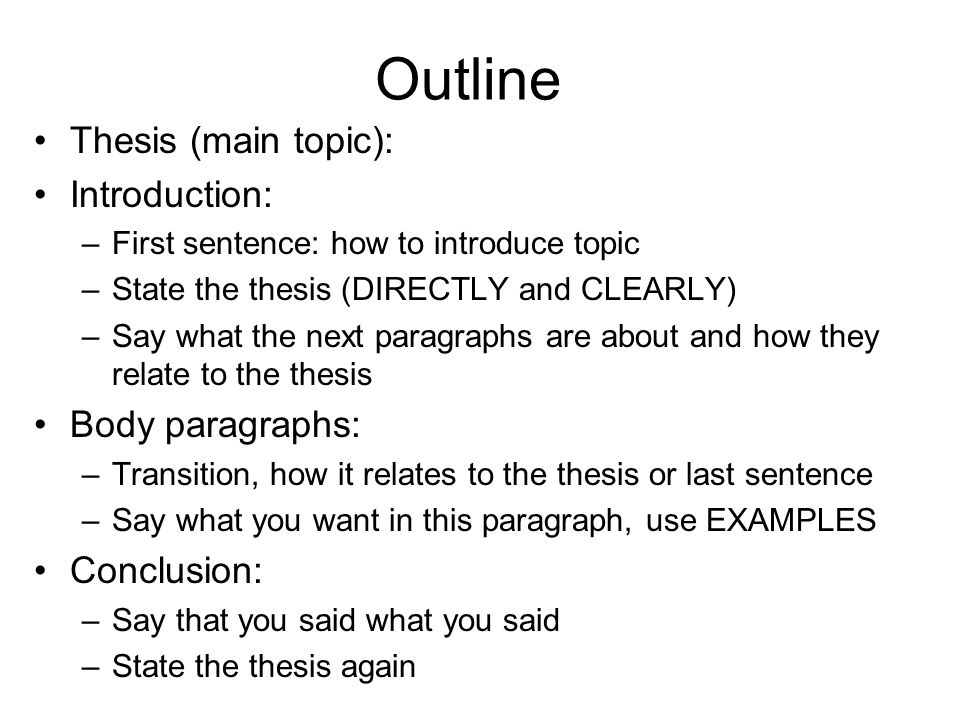 Outline

• Thesis (main topic):
• Introduction:
– First sentence: how to introduce topic
– State the thesis (DIRECTLY and CLEARLY)
– Say what the next paragraphs are about and how they relate to the thesis
• Body paragraphs:
– Transition, how it relates to the thesis or last sentence
– Say what you want in this paragraph, use EXAMPLES
• Conclusion:
– Say that you said what you said
– State the thesis again